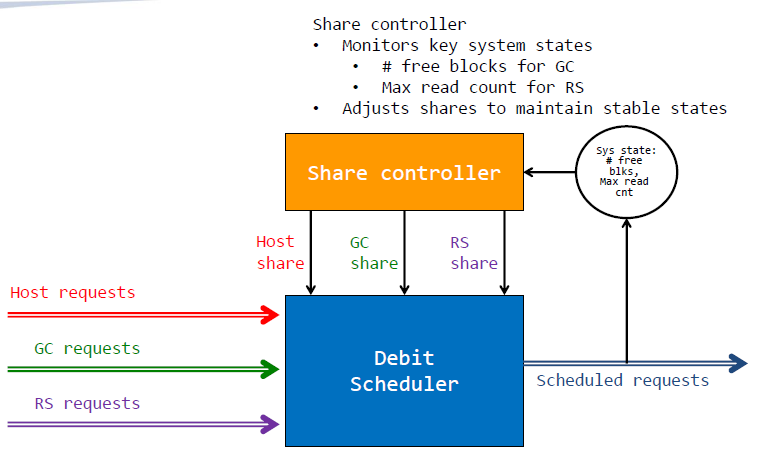 Share controller
• Monitors key system states
 • # free blocks for GC
 • Max read count for RS
• Adjusts shares to maintain stable states

Share controller

Sys state: # free blks, Max read cnt

Host share

GC share

RS share

Host requests

GC requests

RS requests

Debit Scheduler

Scheduled requests